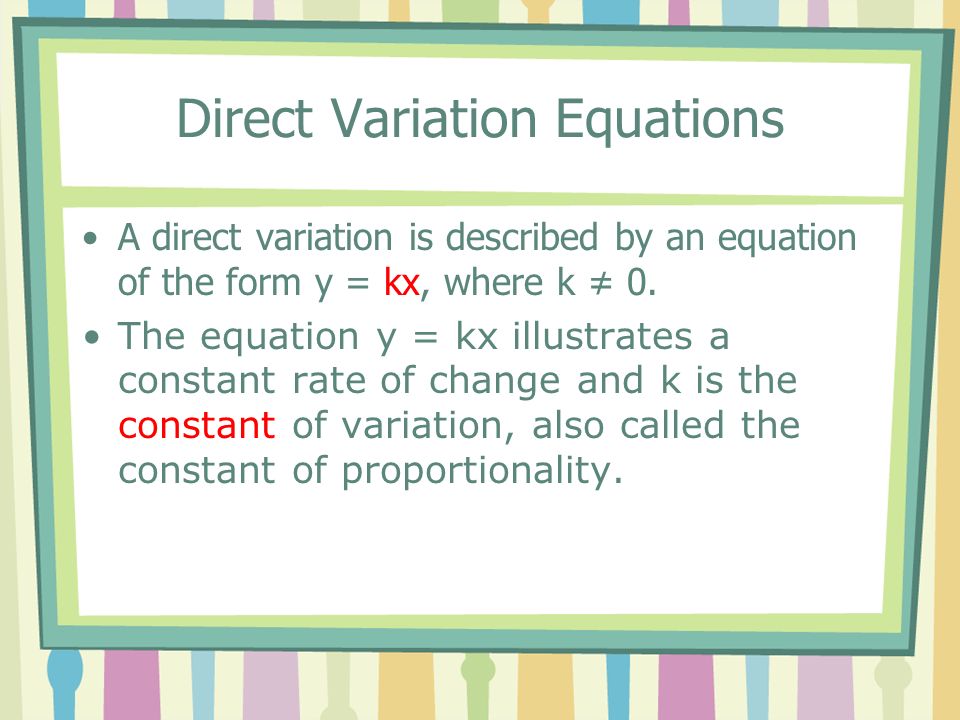 Direct Variation Equations

• A direct variation is described by an equation of the form $y = kx$, where $k \neq 0$.

• The equation $y = kx$ illustrates a constant rate of change and k is the constant of variation, also called the constant of proportionality.